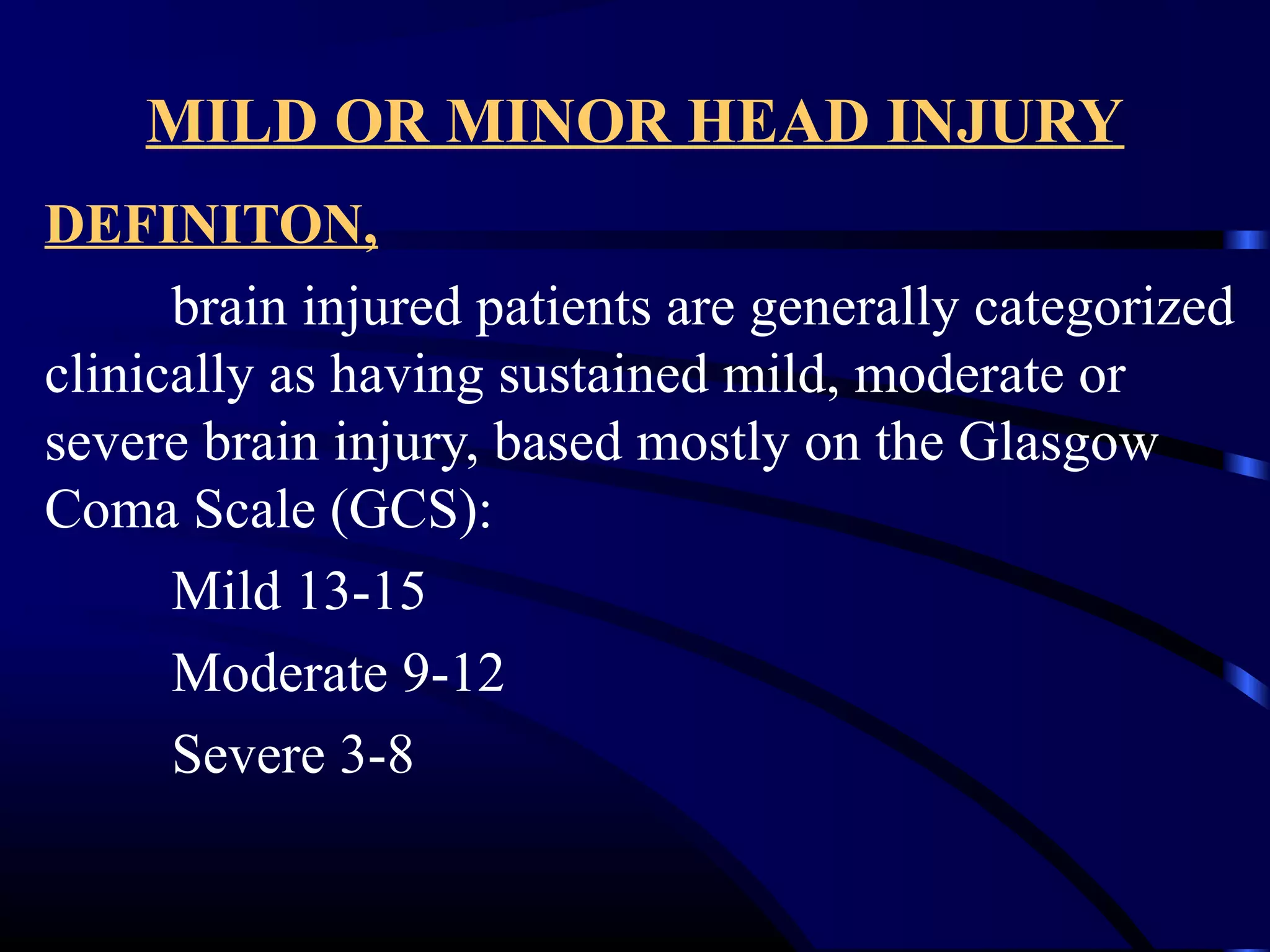 MILD OR MINOR HEAD INJURY

DEFINITON,

brain injured patients are generally categorized clinically as having sustained mild, moderate or severe brain injury, based mostly on the Glasgow Coma Scale (GCS):

Mild 13-15

Moderate 9-12

Severe 3-8